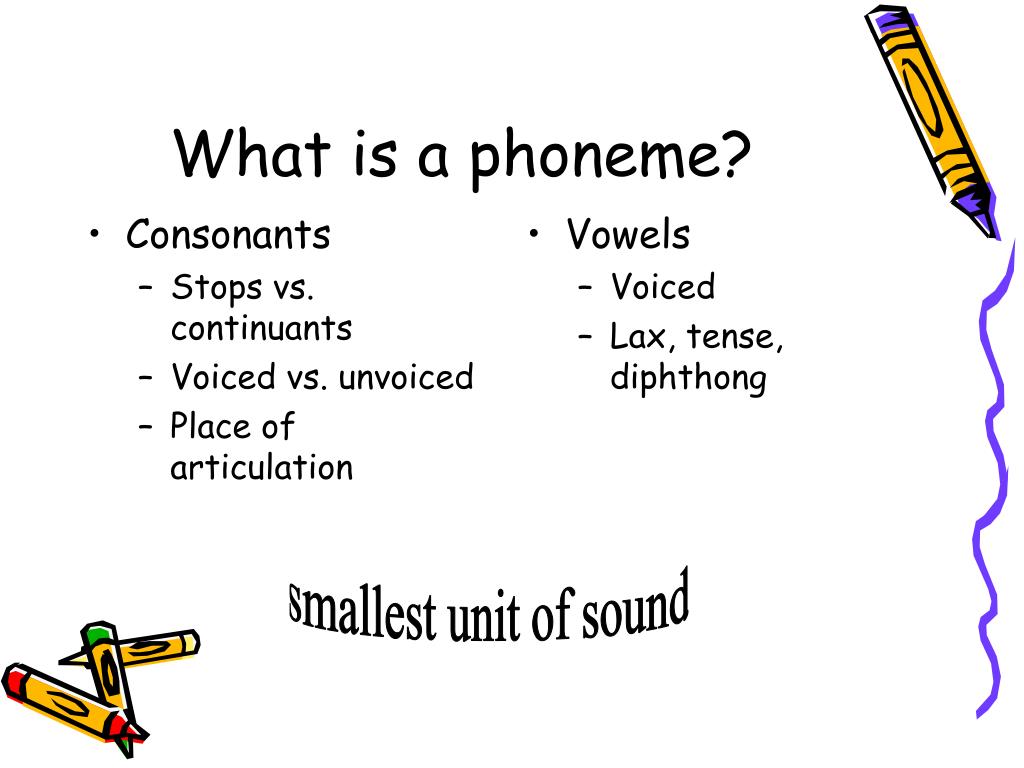 What is a phoneme?

• Consonants
– Stops vs. continuants
– Voiced vs. unvoiced
– Place of articulation

• Vowels
– Voiced
– Lax, tense, diphthong

smallest unit of sound